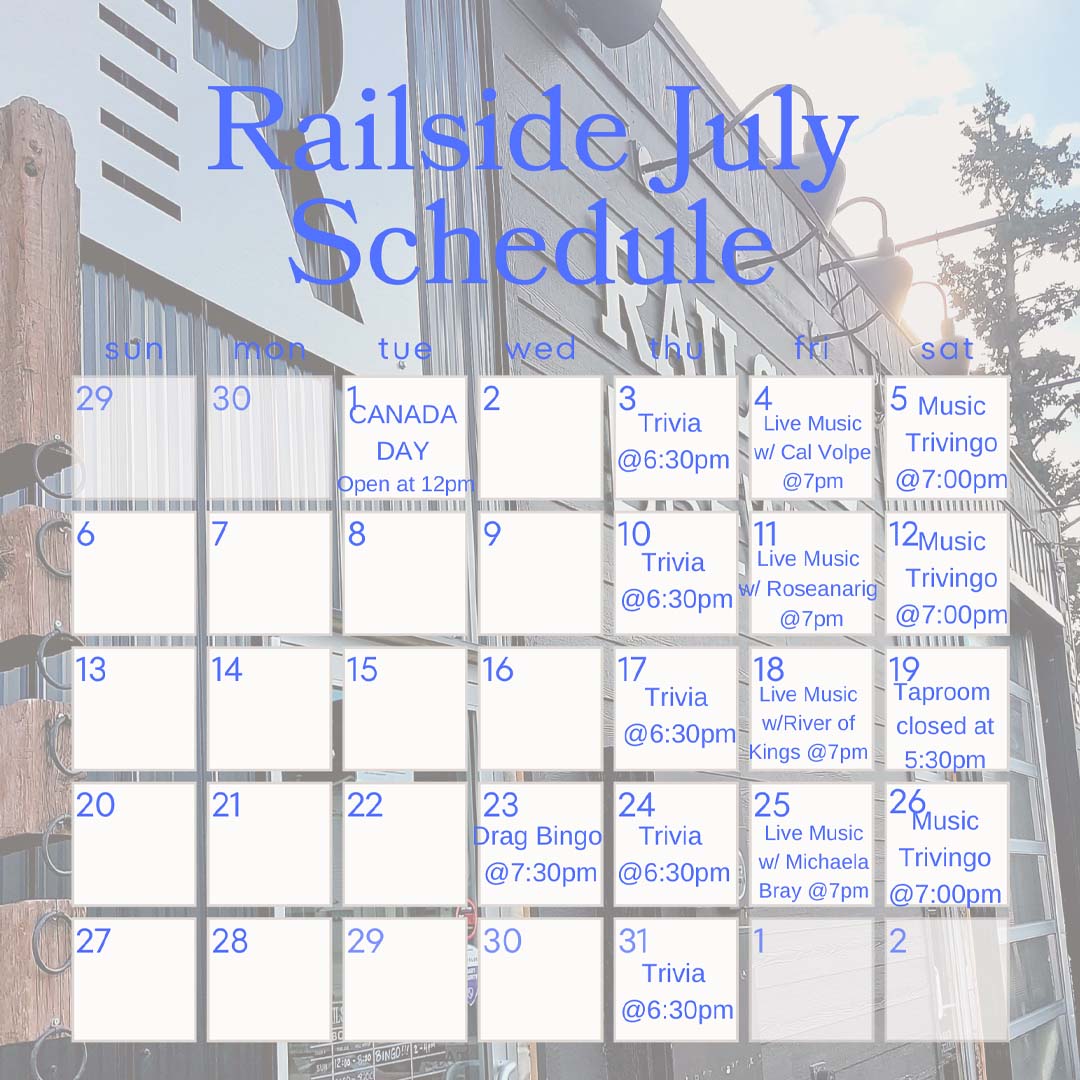 Railside July Schedule

| sun | mon | tue | wed | thu | fri | sat |
|---|---|---|---|---|---|---|
| 29 | 30 | 1 CANADA DAY Open at 12pm | 2 | 3 Trivia @6:30pm | 4 Live Music w/ Cal Volpe @7pm | 5 Music Trivingo @7:00pm |
| 6 | 7 | 8 | 9 | 10 Trivia @6:30pm | 11 Live Music w/ Roseanarig @7pm | 12 Music Trivingo @7:00pm |
| 13 | 14 | 15 | 16 | 17 Trivia @6:30pm | 18 Live Music w/River of Kings @7pm | 19 Taproom closed at 5:30pm |
| 20 | 21 | 22 | 23 Drag Bingo @7:30pm | 24 Trivia @6:30pm | 25 Live Music w/ Michaela Bray @7pm | 26 Music Trivingo @7:00pm |
| 27 | 28 | 29 | 30 | 31 Trivia @6:30pm | 1 | 2 |